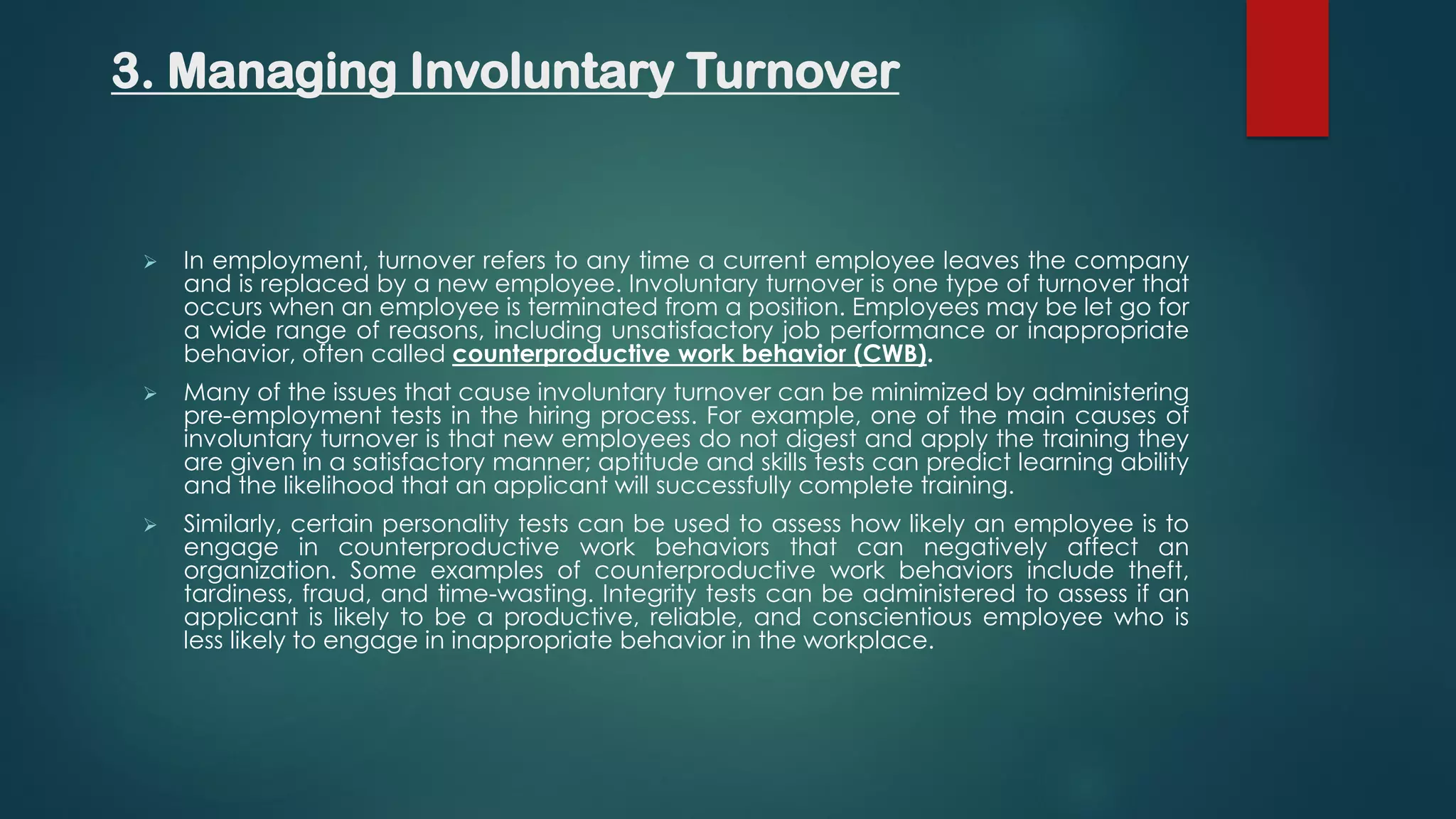 3. Managing Involuntary Turnover

➢ In employment, turnover refers to any time a current employee leaves the company and is replaced by a new employee. Involuntary turnover is one type of turnover that occurs when an employee is terminated from a position. Employees may be let go for a wide range of reasons, including unsatisfactory job performance or inappropriate behavior, often called counterproductive work behavior (CWB).

➢ Many of the issues that cause involuntary turnover can be minimized by administering pre-employment tests in the hiring process. For example, one of the main causes of involuntary turnover is that new employees do not digest and apply the training they are given in a satisfactory manner; aptitude and skills tests can predict learning ability and the likelihood that an applicant will successfully complete training.

➢ Similarly, certain personality tests can be used to assess how likely an employee is to engage in counterproductive work behaviors that can negatively affect an organization. Some examples of counterproductive work behaviors include theft, tardiness, fraud, and time-wasting. Integrity tests can be administered to assess if an applicant is likely to be a productive, reliable, and conscientious employee who is less likely to engage in inappropriate behavior in the workplace.